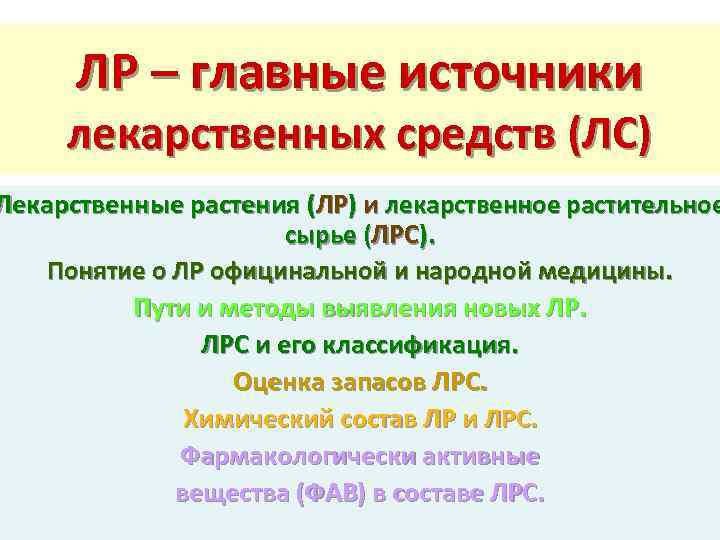 ЛР – главные источники лекарственных средств (ЛС)

Лекарственные растения (ЛР) и лекарственное растительное сырье (ЛРС).

Понятие о ЛР официнальной и народной медицины.

Пути и методы выявления новых ЛР.

ЛРС и его классификация.

Оценка запасов ЛРС.

Химический состав ЛР и ЛРС.

Фармакологически активные вещества (ФАВ) в составе ЛРС.